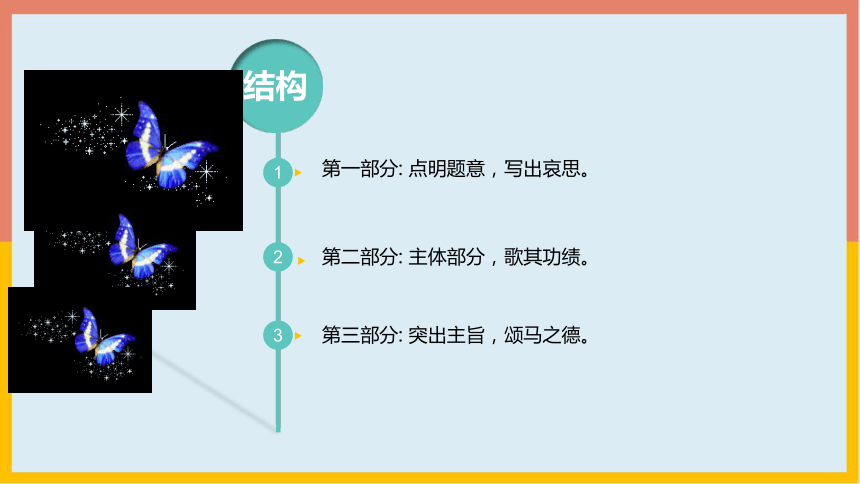 结构

1 第一部分: 点明题意，写出哀思。

2 第二部分: 主体部分，歌其功绩。

3 第三部分: 突出主旨，颂马之德。